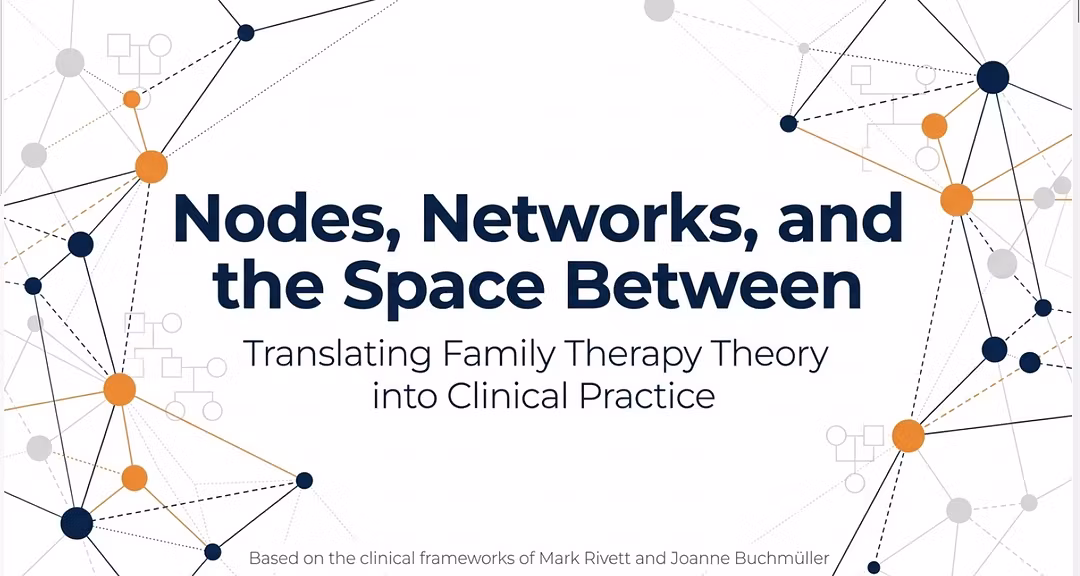 Nodes, Networks, and the Space Between

Translating Family Therapy Theory into Clinical Practice

Based on the clinical frameworks of Mark Rivett and Joanne Buchmüller